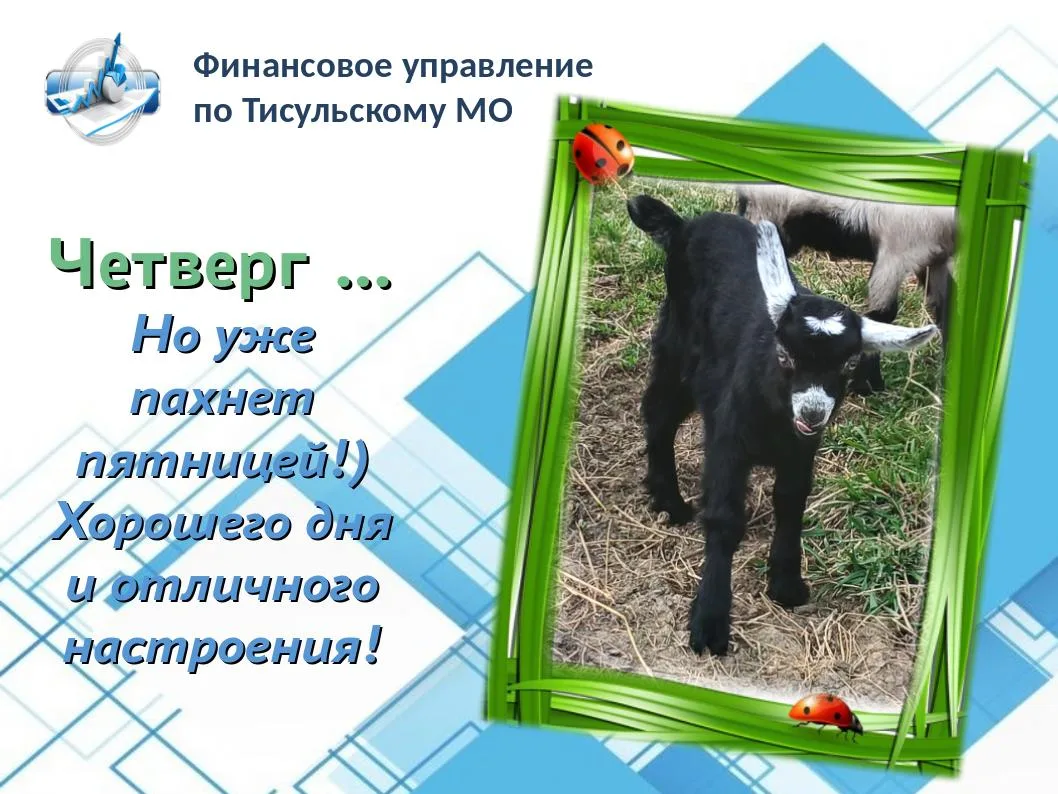 Финансовое управление по Тисульскому МО

Четверг ...

Но уже пахнет пятницей!) Хорошего дня и отличного настроения!